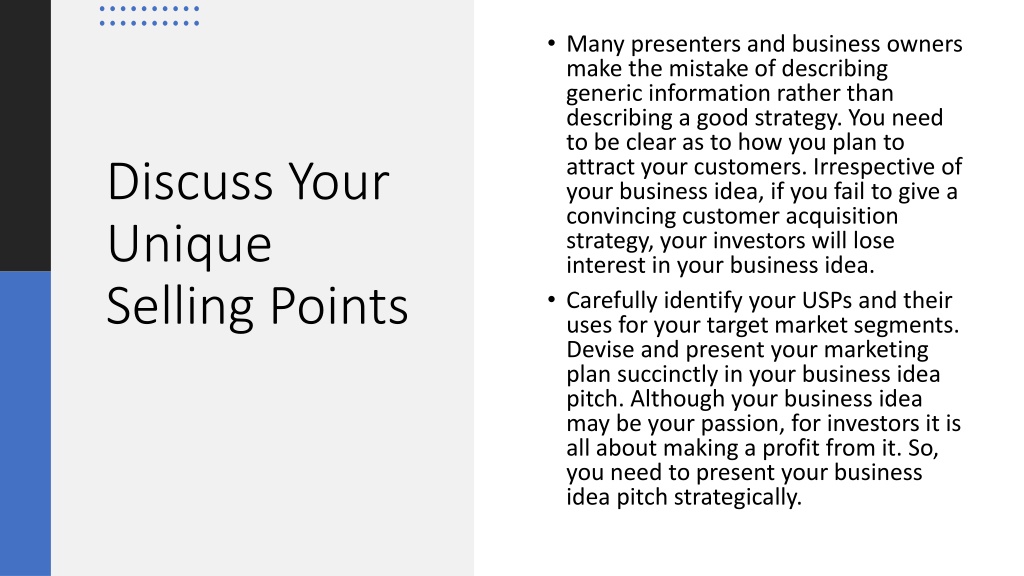 Discuss Your Unique Selling Points

• Many presenters and business owners make the mistake of describing generic information rather than describing a good strategy. You need to be clear as to how you plan to attract your customers. Irrespective of your business idea, if you fail to give a convincing customer acquisition strategy, your investors will lose interest in your business idea.

• Carefully identify your USPs and their uses for your target market segments. Devise and present your marketing plan succinctly in your business idea pitch. Although your business idea may be your passion, for investors it is all about making a profit from it. So, you need to present your business idea pitch strategically.